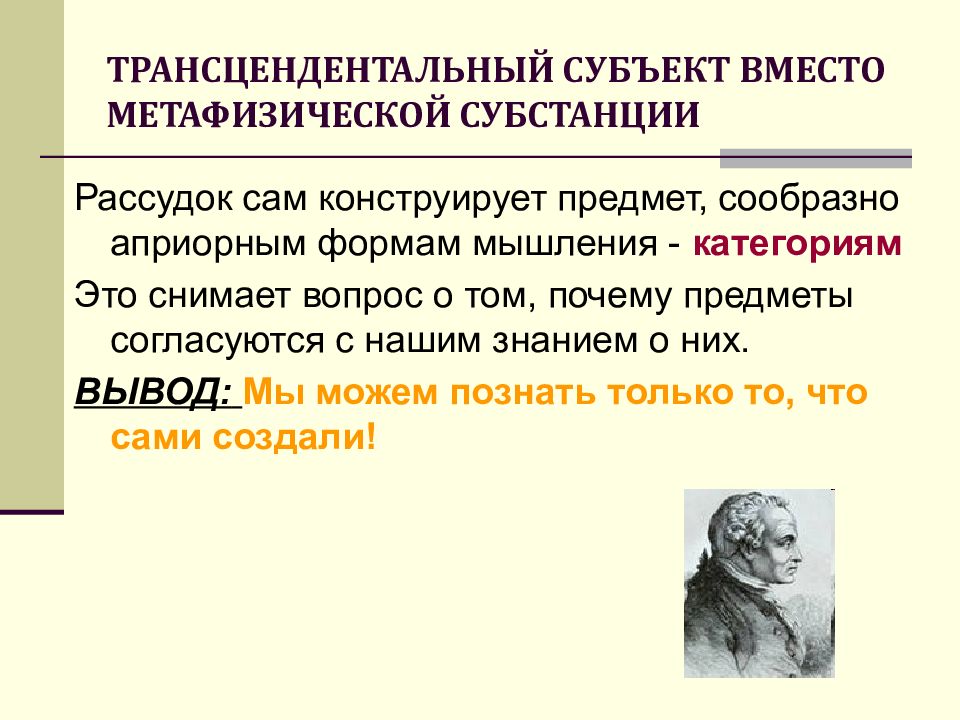 ТРАНСЦЕНДЕНТАЛЬНЫЙ СУБЪЕКТ ВМЕСТО МЕТАФИЗИЧЕСКОЙ СУБСТАНЦИИ

Рассудок сам конструирует предмет, сообразно априорным формам мышления - категориям

Это снимает вопрос о том, почему предметы согласуются с нашим знанием о них.

ВЫВОД: Мы можем познать только то, что сами создали!